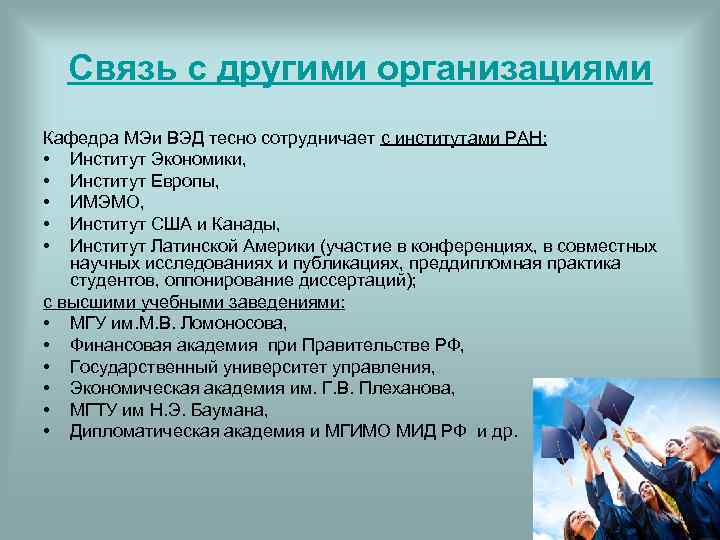 Связь с другими организациями

Кафедра МЭи ВЭД тесно сотрудничает с институтами РАН:
• Институт Экономики,
• Институт Европы,
• ИМЭМО,
• Институт США и Канады,
• Институт Латинской Америки (участие в конференциях, в совместных научных исследованиях и публикациях, преддипломная практика студентов, оппонирование диссертаций);
с высшими учебными заведениями:
• МГУ им.М.В. Ломоносова,
• Финансовая академия при Правительстве РФ,
• Государственный университет управления,
• Экономическая академия им. Г.В. Плеханова,
• МГТУ им Н.Э. Баумана,
• Дипломатическая академия и МГИМО МИД РФ и др.